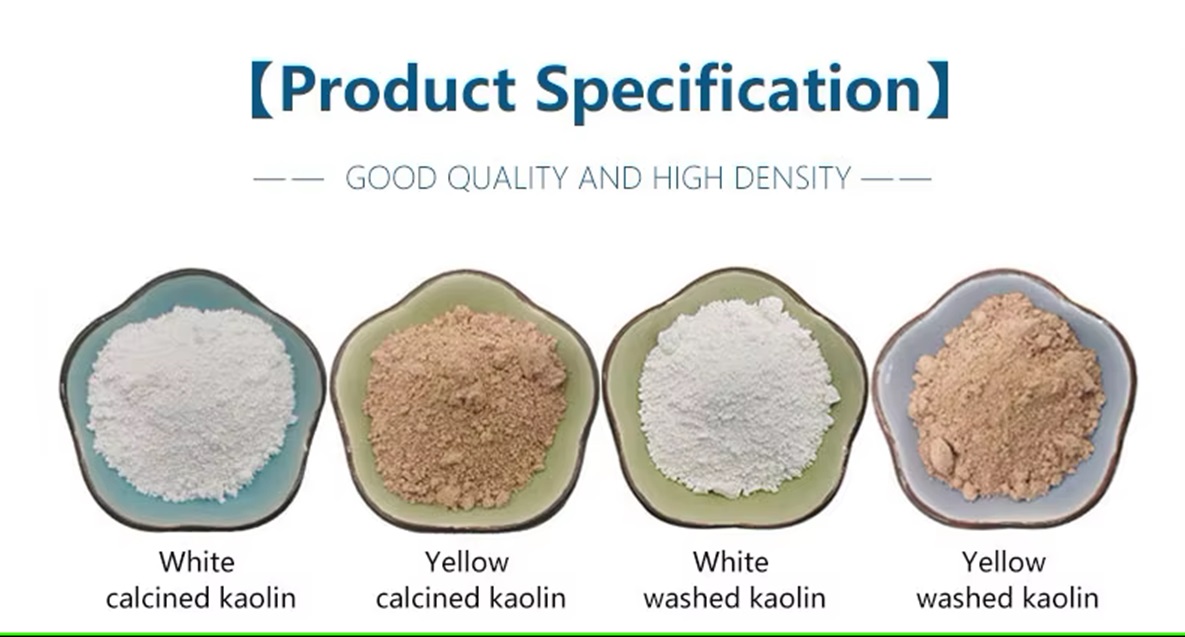 【Product Specification】

—— GOOD QUALITY AND HIGH DENSITY ——

White calcined kaolin

Yellow calcined kaolin

White washed kaolin

Yellow washed kaolin